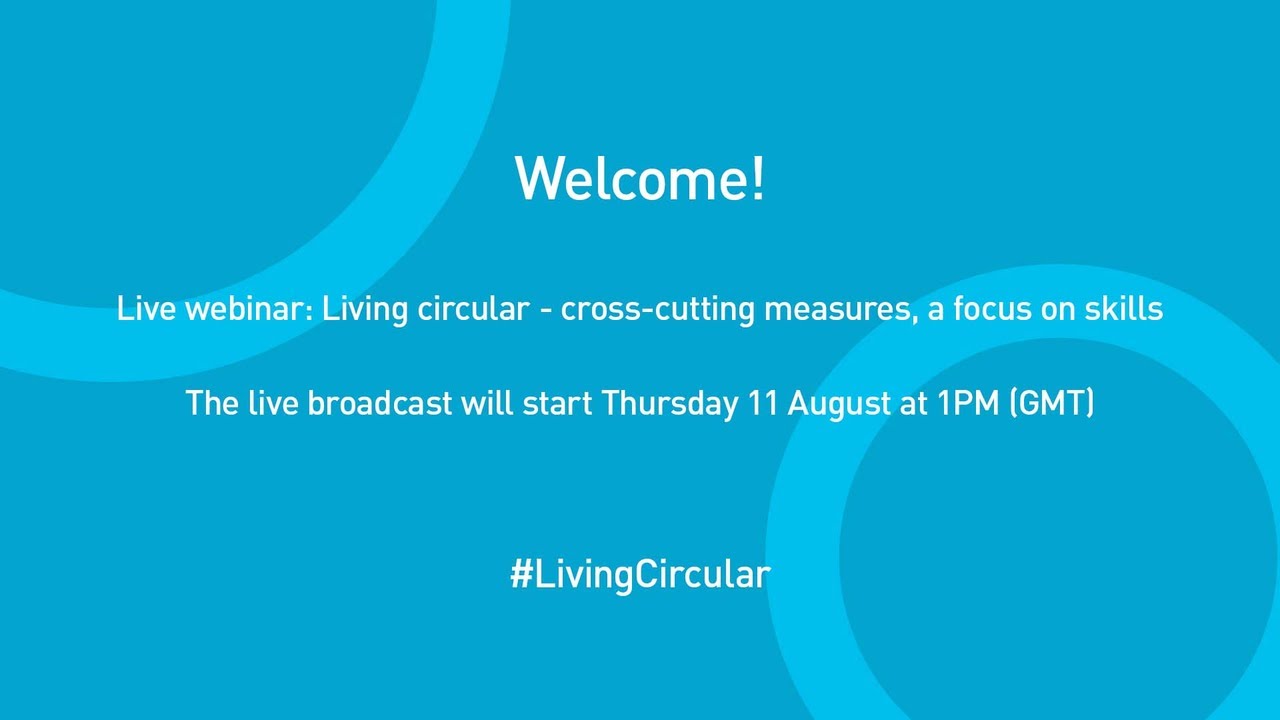 Welcome!

Live webinar: Living circular - cross-cutting measures, a focus on skills

The live broadcast will start Thursday 11 August at 1PM (GMT)

#LivingCircular